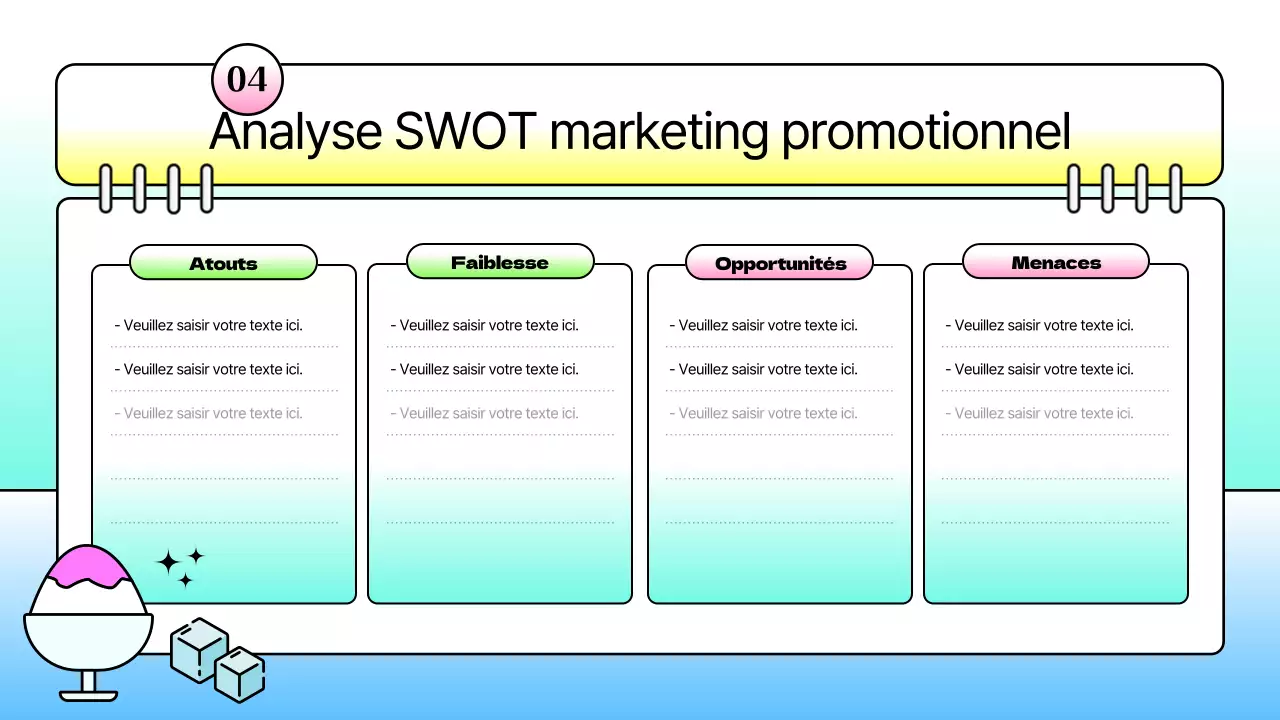 04

Analyse SWOT marketing promotionnel

Atouts

- Veuillez saisir votre texte ici.

- Veuillez saisir votre texte ici.

- Veuillez saisir votre texte ici.

Faiblesse

- Veuillez saisir votre texte ici.

- Veuillez saisir votre texte ici.

- Veuillez saisir votre texte ici.

Opportunités

- Veuillez saisir votre texte ici.

- Veuillez saisir votre texte ici.

- Veuillez saisir votre texte ici.

Menaces

- Veuillez saisir votre texte ici.

- Veuillez saisir votre texte ici.

- Veuillez saisir votre texte ici.